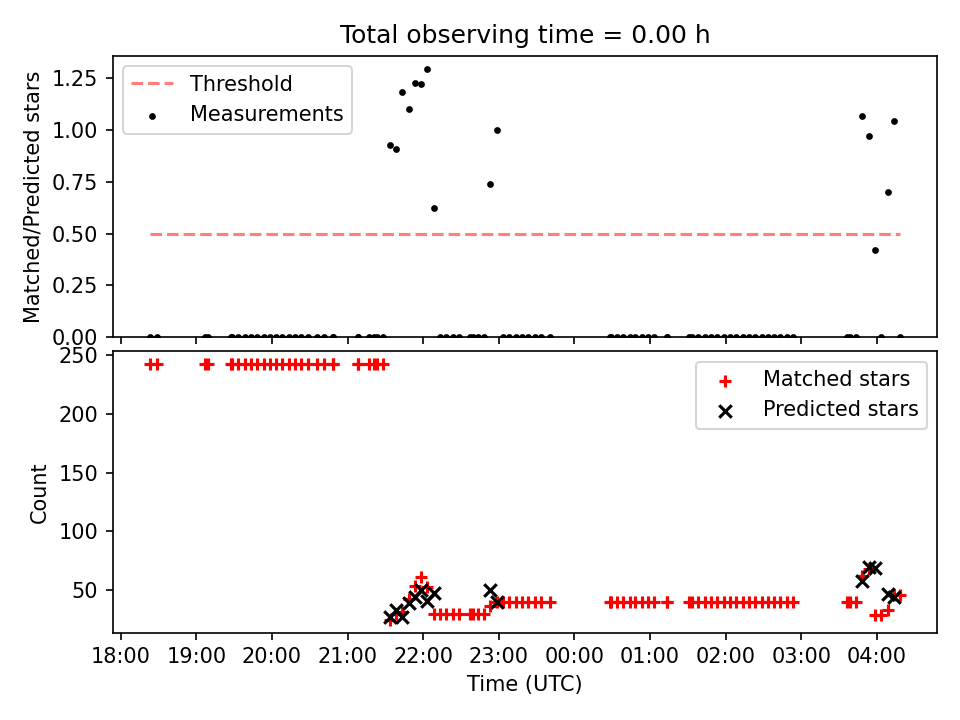 Total observing time = 0.00 h

Threshold
Measurements

Matched/Predicted stars

1.25
1.00
0.75
0.50
0.25
0.00

Matched stars
Predicted stars

Count

250
200
150
100
50

18:00 19:00 20:00 21:00 22:00 23:00 00:00 01:00 02:00 03:00 04:00

Time (UTC)